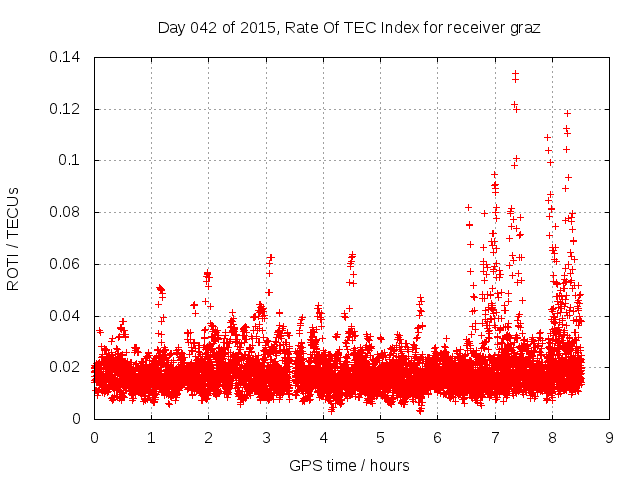 Day 042 of 2015, Rate Of TEC Index for receiver graz

ROTI / TECUs

0.14
0.12
0.1
0.08
0.06
0.04
0.02
0

0 1 2 3 4 5 6 7 8 9

GPS time / hours